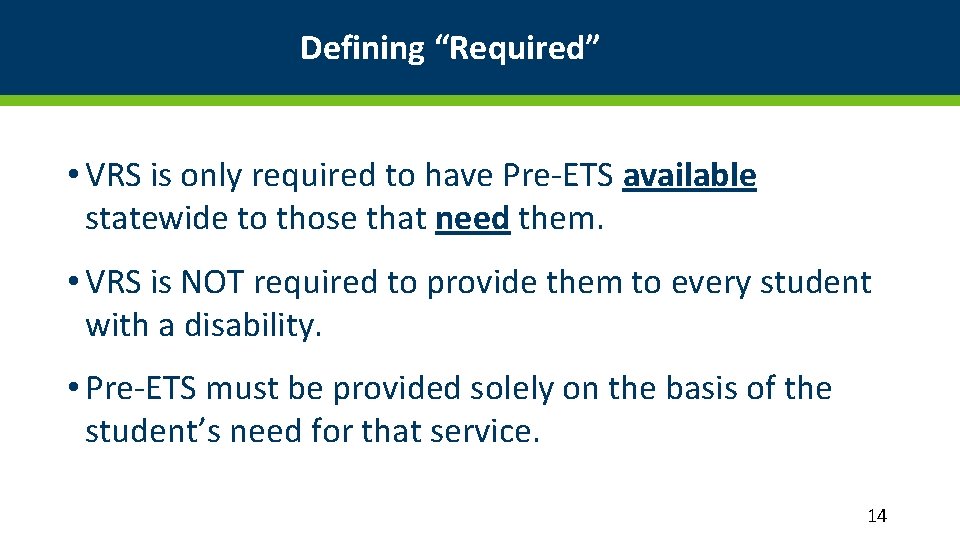 Defining “Required”

• VRS is only required to have Pre-ETS available statewide to those that need them.

• VRS is NOT required to provide them to every student with a disability.

• Pre-ETS must be provided solely on the basis of the student’s need for that service.

14